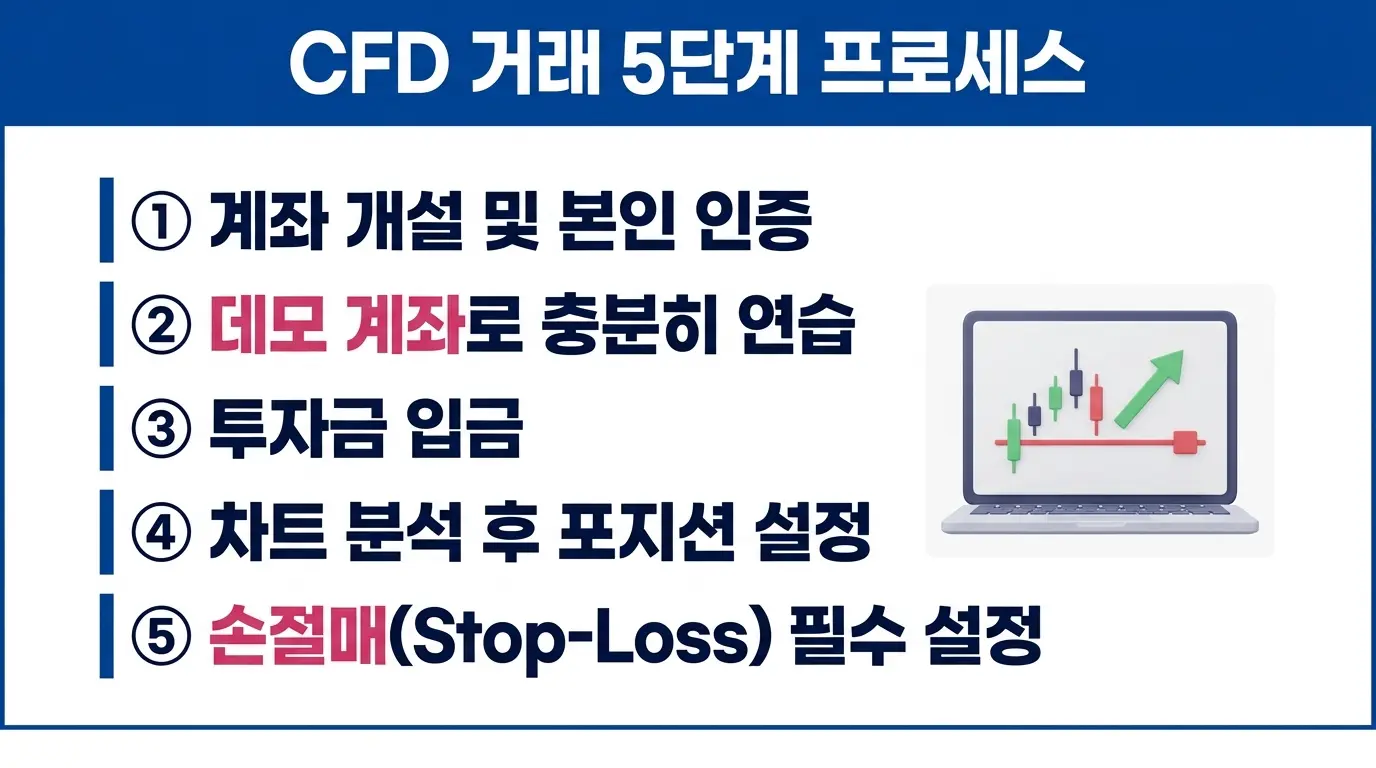 CFD 거래 5단계 프로세스

① 계좌 개설 및 본인 인증

② 데모 계좌로 충분히 연습

③ 투자금 입금

④ 차트 분석 후 포지션 설정

⑤ 손절매(Stop-Loss) 필수 설정